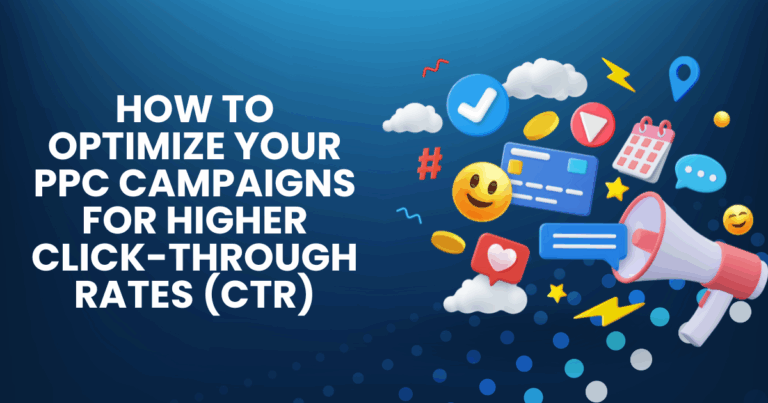 HOW TO OPTIMIZE YOUR PPC CAMPAIGNS FOR HIGHER CLICK-THROUGH RATES (CTR)

#